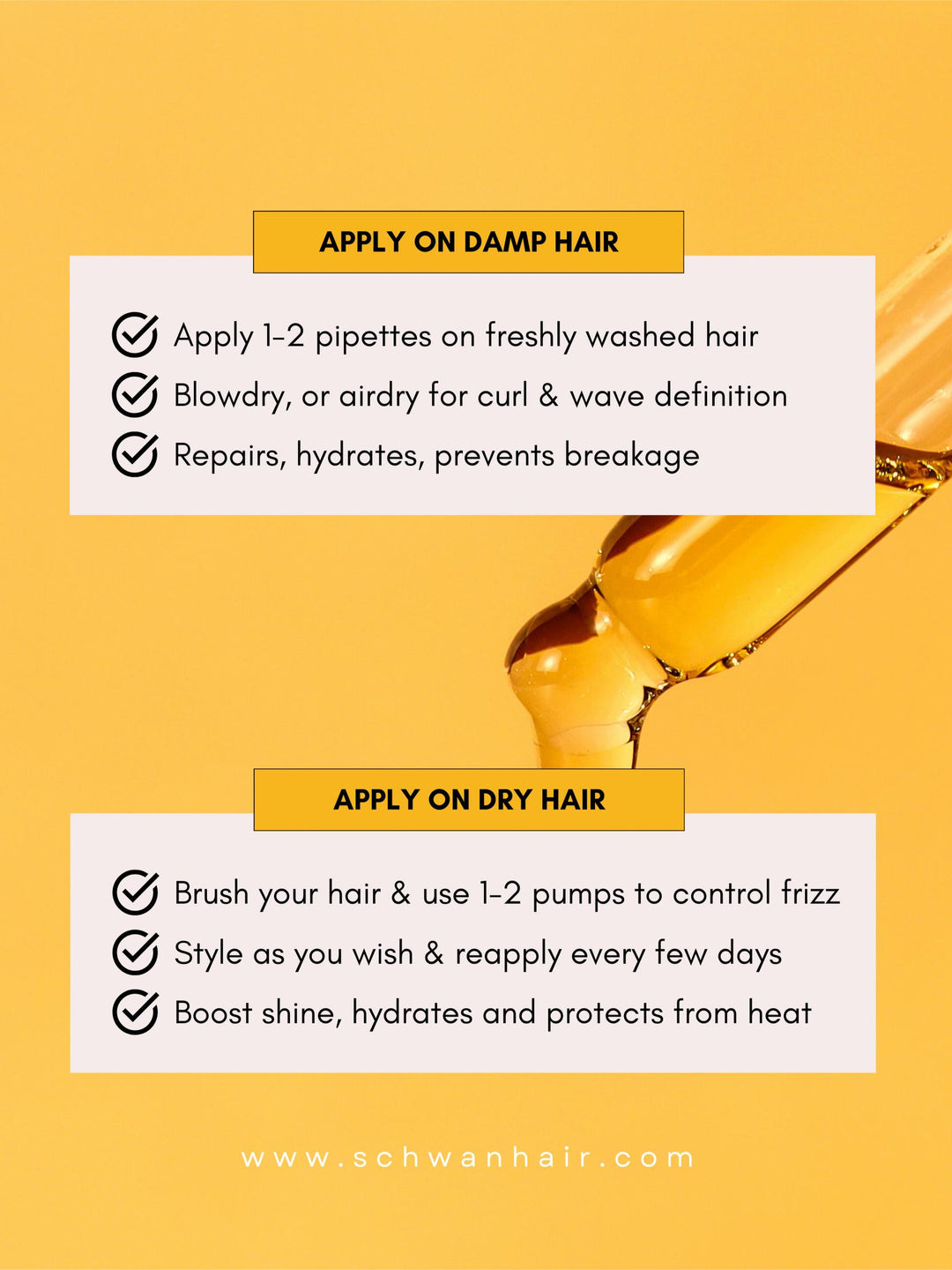 APPLY ON DAMP HAIR

Apply 1-2 pipettes on freshly washed hair
Blowdry, or airdry for curl & wave definition
Repairs, hydrates, prevents breakage

APPLY ON DRY HAIR

Brush your hair & use 1-2 pumps to control frizz
Style as you wish & reapply every few days
Boost shine, hydrates and protects from heat

www.schwanhair.com